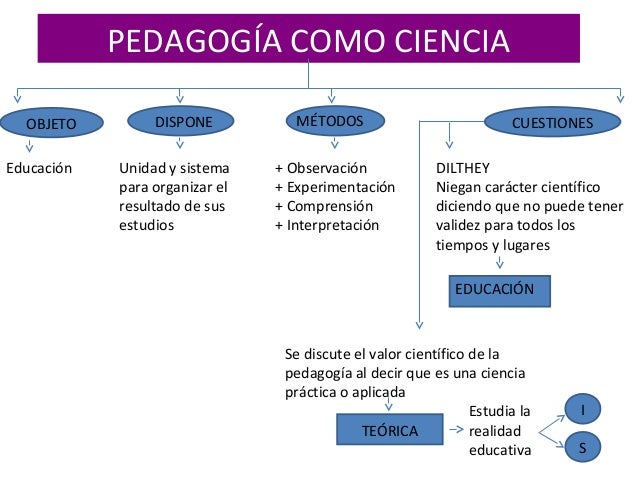 PEDAGOGÍA COMO CIENCIA

OBJETO

Educación

DISPONE

Unidad y sistema para organizar el resultado de sus estudios

MÉTODOS

+ Observación
+ Experimentación
+ Comprensión
+ Interpretación

CUESTIONES

DILTHEY
Niegan carácter científico diciendo que no puede tener validez para todos los tiempos y lugares

EDUCACIÓN

Se discute el valor científico de la pedagogía al decir que es una ciencia práctica o aplicada

TEÓRICA

Estudia la realidad educativa

I

S